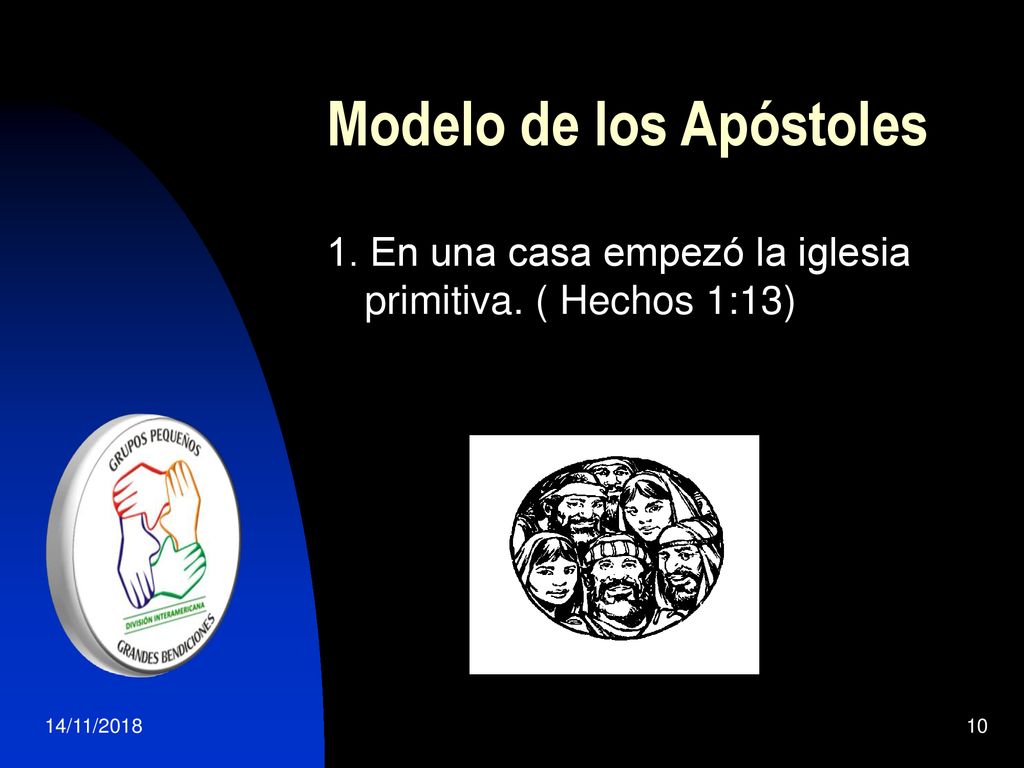 Modelo de los Apóstoles

1. En una casa empezó la iglesia primitiva. ( Hechos 1:13)

GRUPOS PEQUEÑOS
DIVISIÓN INTERAMERICANA
GRANDES BENDICIONES

14/11/2018

10